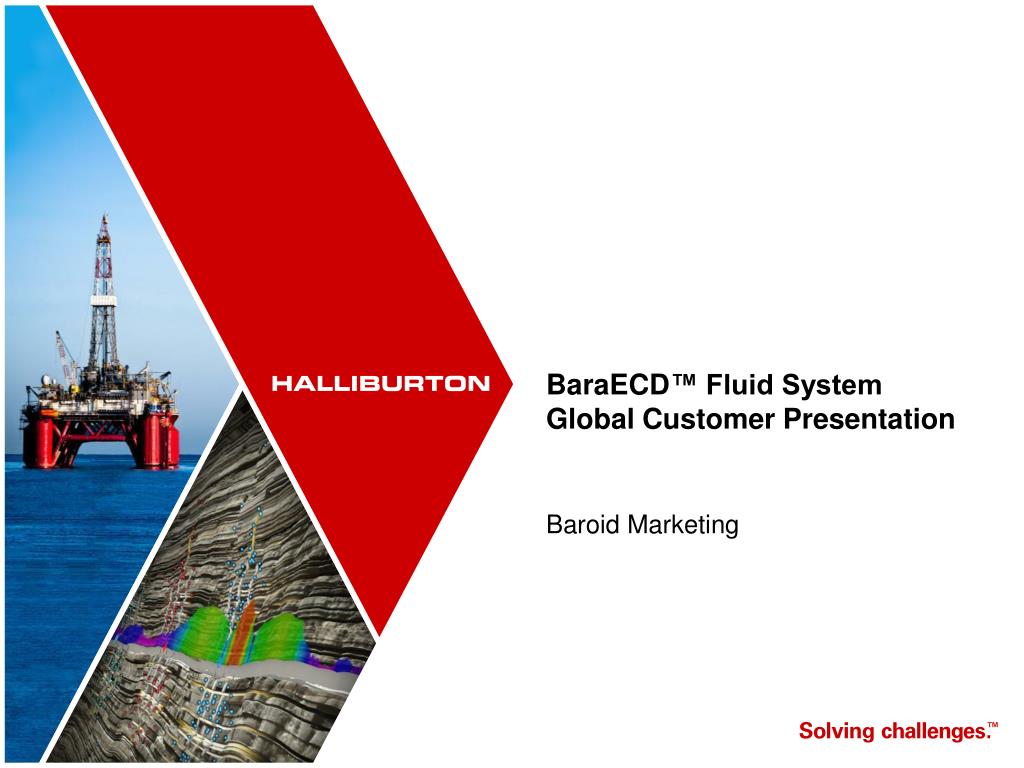 HALLIBURTON

BaraECD™ Fluid System
Global Customer Presentation

Baroid Marketing

Solving challenges.™